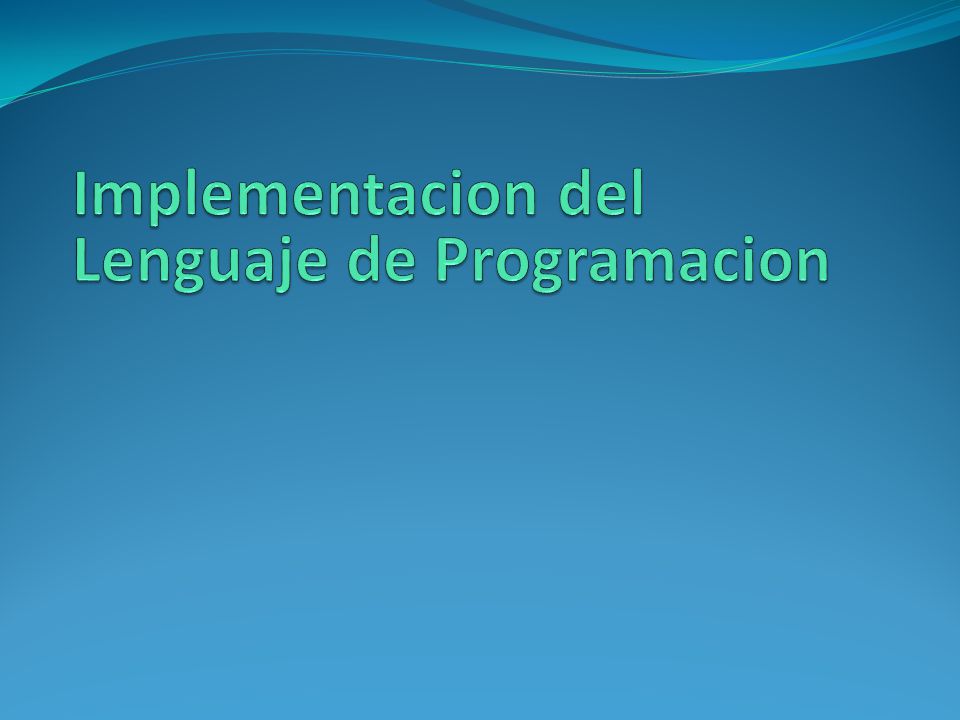 Implementacion del Lenguaje de Programacion